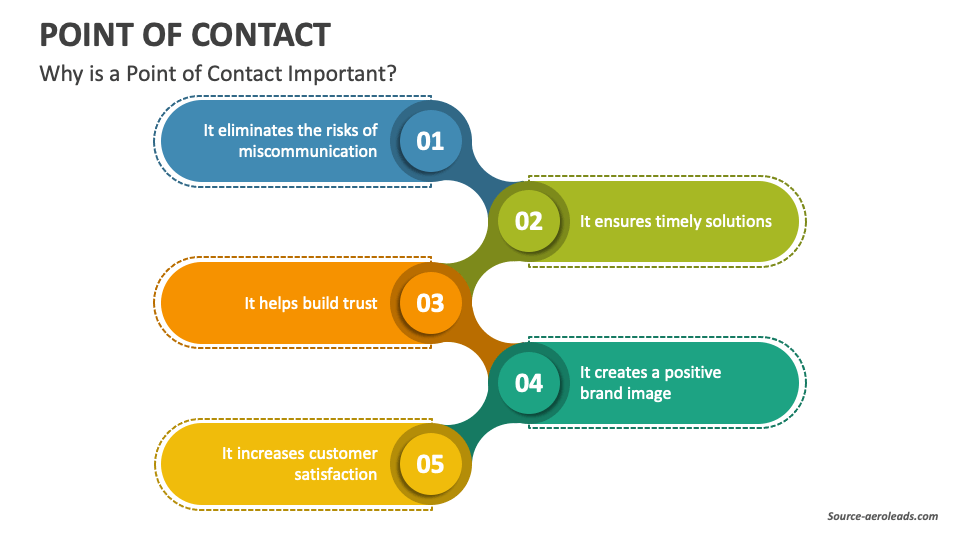 POINT OF CONTACT

Why is a Point of Contact Important?

It eliminates the risks of miscommunication

01

02

It ensures timely solutions

It helps build trust

03

04

It creates a positive brand image

It increases customer satisfaction

05

Source-aeroleads.com